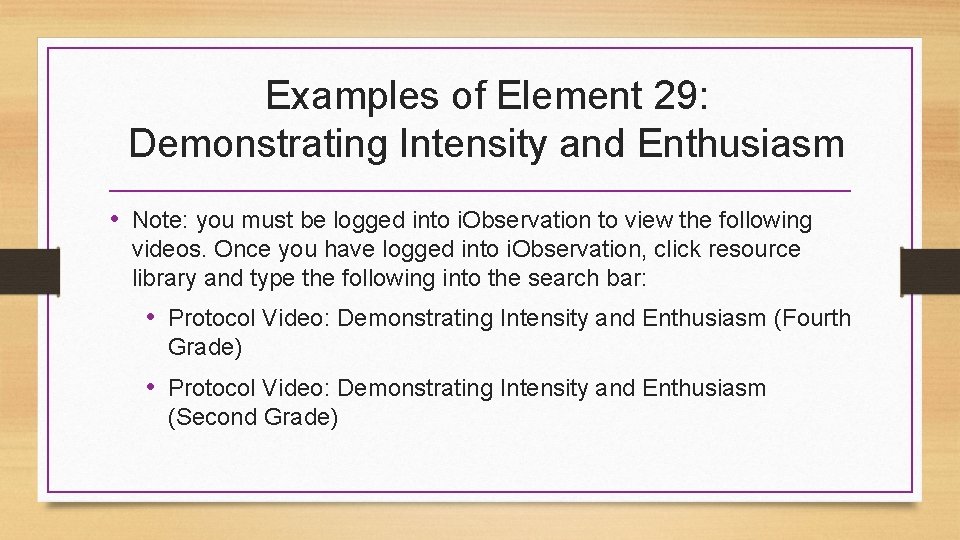 Examples of Element 29: Demonstrating Intensity and Enthusiasm

• Note: you must be logged into iObservation to view the following videos. Once you have logged into iObservation, click resource library and type the following into the search bar:

• Protocol Video: Demonstrating Intensity and Enthusiasm (Fourth Grade)

• Protocol Video: Demonstrating Intensity and Enthusiasm (Second Grade)